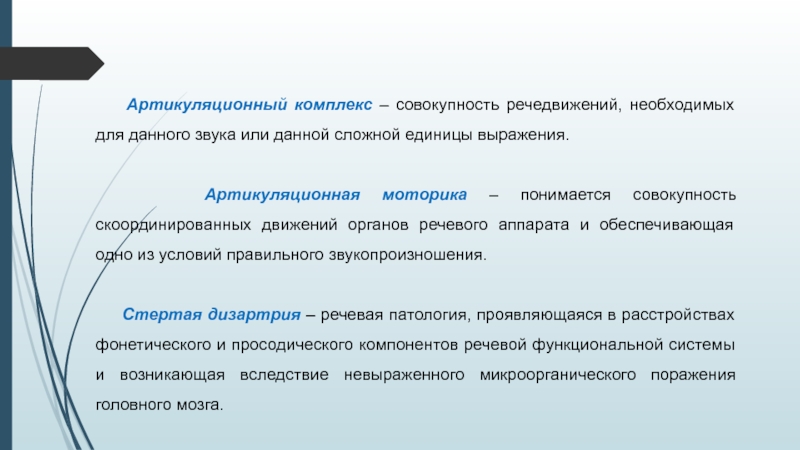 Артикуляционный комплекс – совокупность речедвижений, необходимых для данного звука или данной сложной единицы выражения.

Артикуляционная моторика – понимается совокупность скоординированных движений органов речевого аппарата и обеспечивающая одно из условий правильного звукопроизношения.

Стертая дизартрия – речевая патология, проявляющаяся в расстройствах фонетического и просодического компонентов речевой функциональной системы и возникающая вследствие невыраженного микроорганического поражения головного мозга.